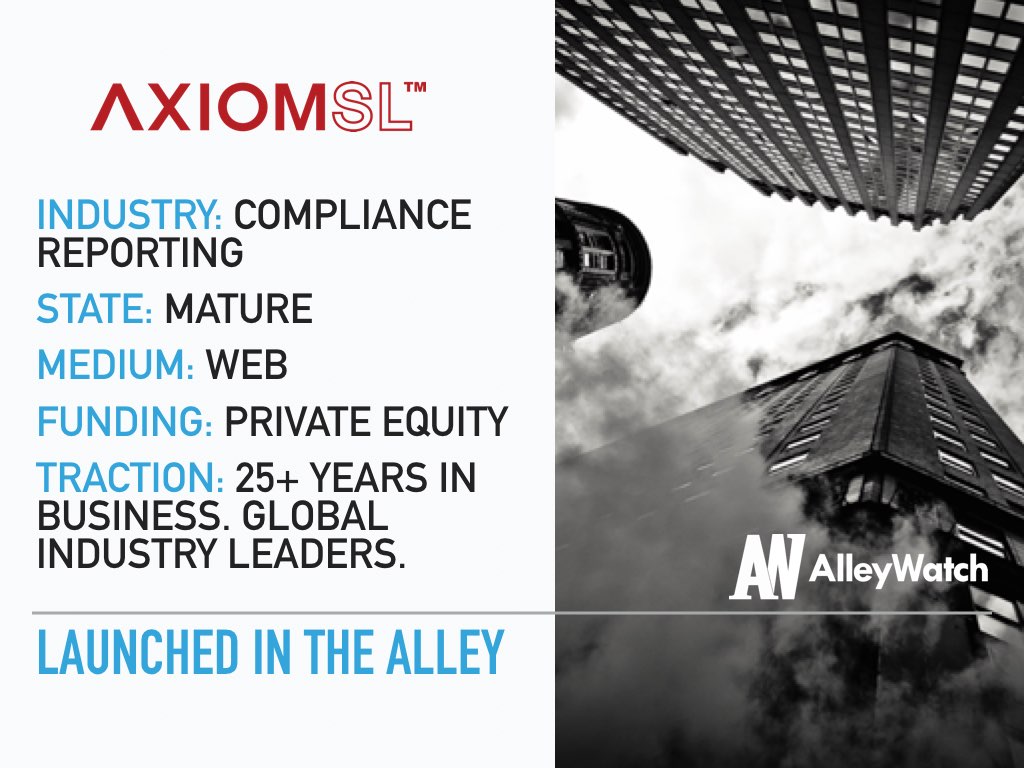 AXIOMSL™

INDUSTRY: COMPLIANCE REPORTING

STATE: MATURE

MEDIUM: WEB

FUNDING: PRIVATE EQUITY

TRACTION: 25+ YEARS IN BUSINESS. GLOBAL INDUSTRY LEADERS.

AW AlleyWatch

LAUNCHED IN THE ALLEY